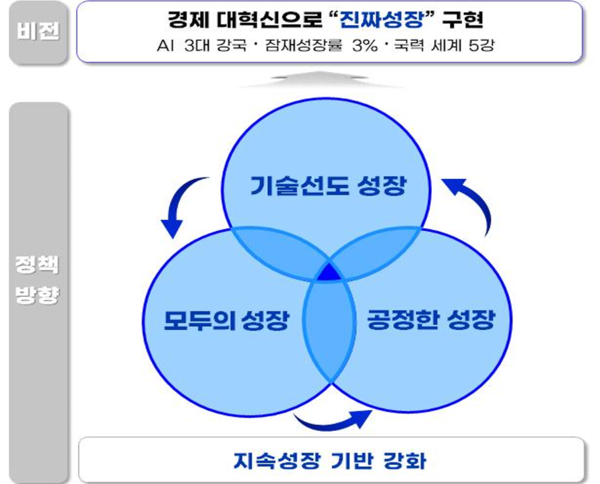 비전

경제 대혁신으로 “진짜성장” 구현

AI 3대 강국 · 잠재성장률 3% · 국력 세계 5강

정책 방향

기술선도 성장

모두의 성장

공정한 성장

지속성장 기반 강화